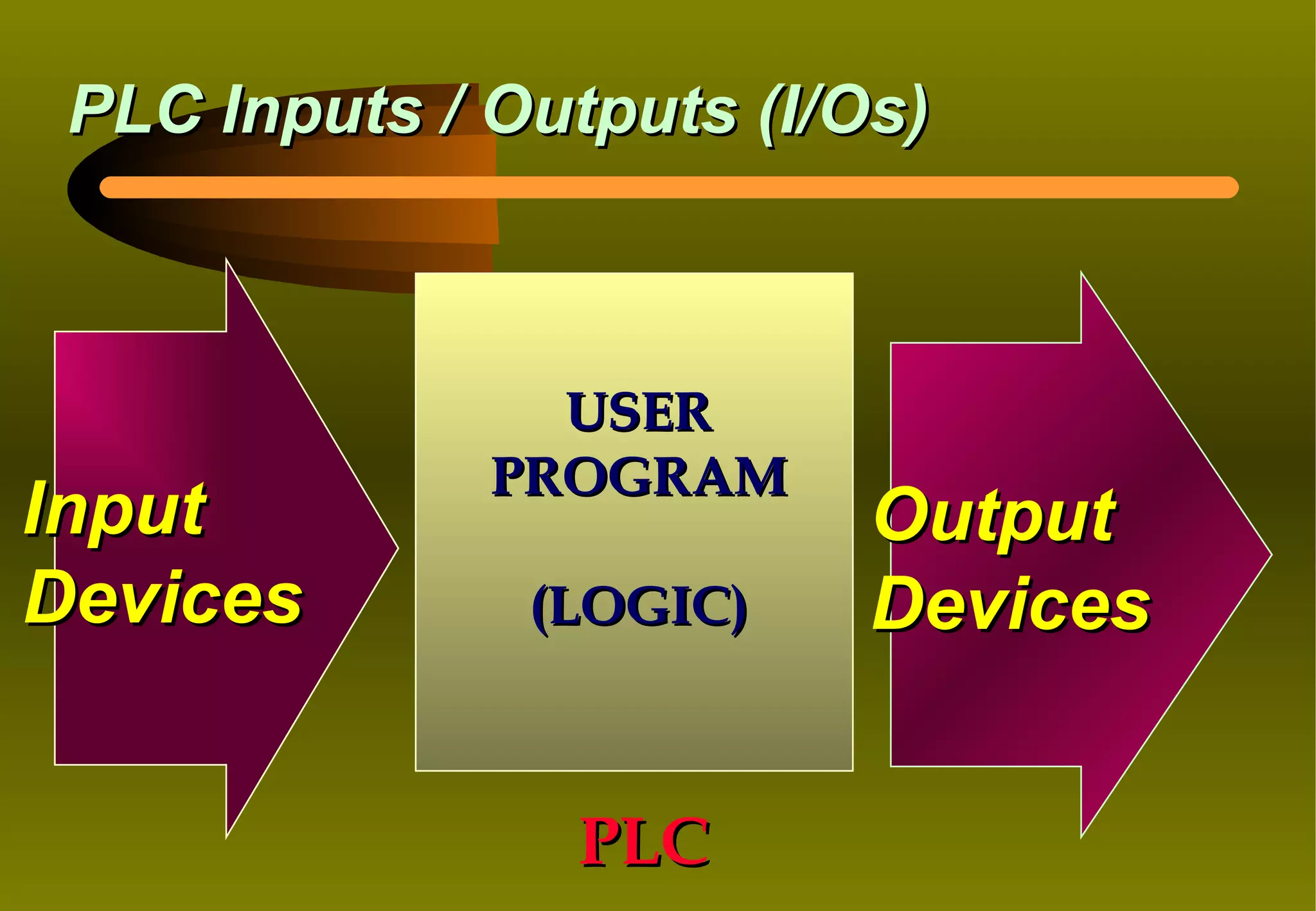 PLC Inputs / Outputs (I/Os)

Input Devices

USER PROGRAM

(LOGIC)

Output Devices

PLC